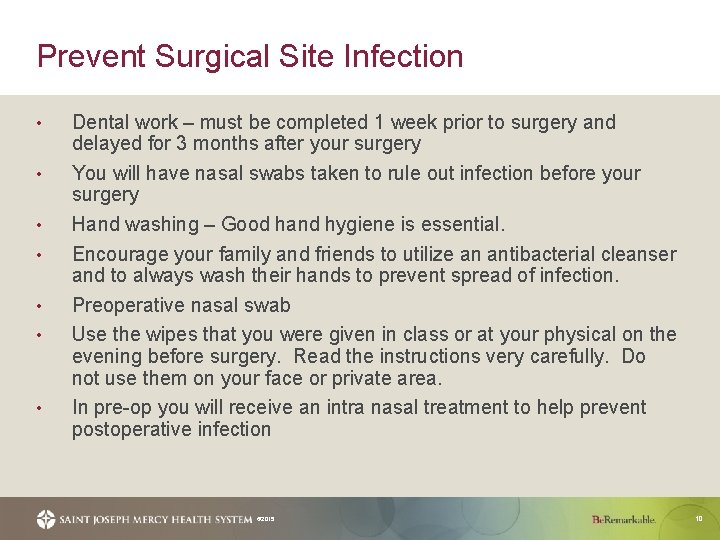 Prevent Surgical Site Infection

• Dental work – must be completed 1 week prior to surgery and delayed for 3 months after your surgery

• You will have nasal swabs taken to rule out infection before your surgery

• Hand washing – Good hand hygiene is essential.

• Encourage your family and friends to utilize an antibacterial cleanser and to always wash their hands to prevent spread of infection.

• Preoperative nasal swab

• Use the wipes that you were given in class or at your physical on the evening before surgery. Read the instructions very carefully. Do not use them on your face or private area.

• In pre-op you will receive an intra nasal treatment to help prevent postoperative infection

SAINT JOSEPH MERCY HEALTH SYSTEM ©2015

BeRemarkable.

10